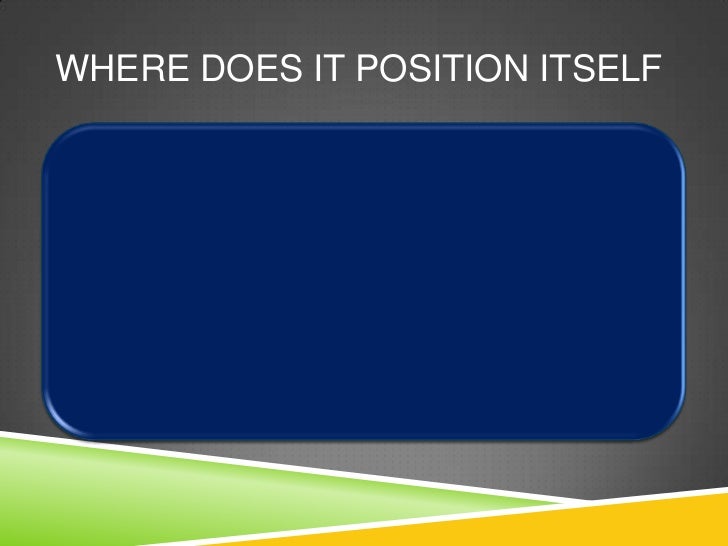 WHERE DOES IT POSITION ITSELF